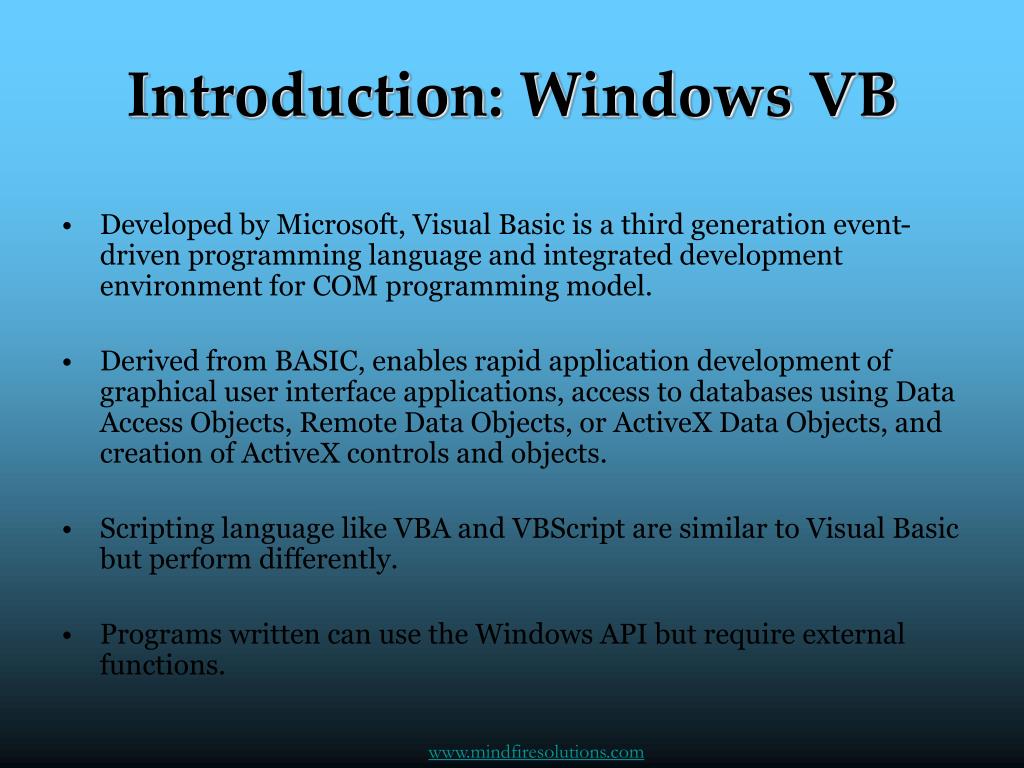 Introduction: Windows VB

• Developed by Microsoft, Visual Basic is a third generation event-driven programming language and integrated development environment for COM programming model.

• Derived from BASIC, enables rapid application development of graphical user interface applications, access to databases using Data Access Objects, Remote Data Objects, or ActiveX Data Objects, and creation of ActiveX controls and objects.

• Scripting language like VBA and VBScript are similar to Visual Basic but perform differently.

• Programs written can use the Windows API but require external functions.

www.mindfiresolutions.com